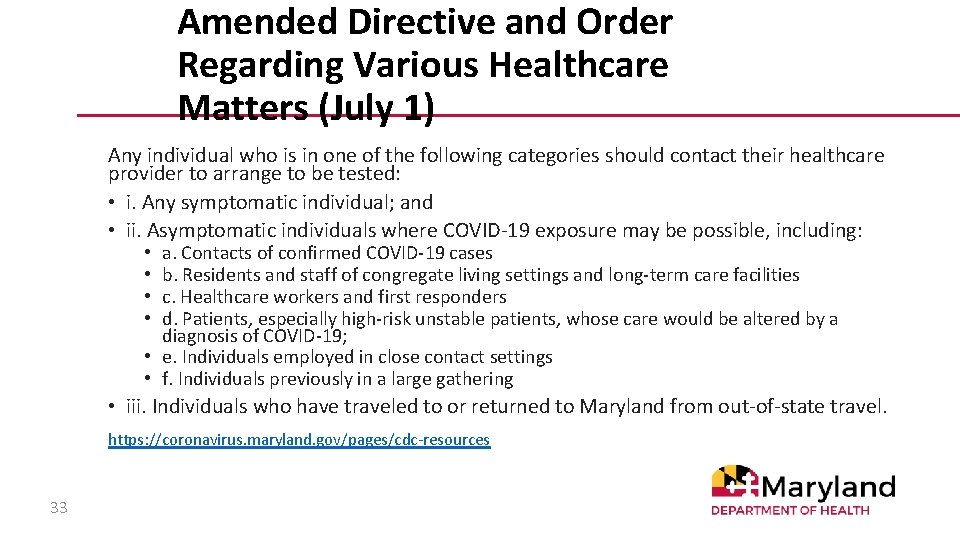 Amended Directive and Order Regarding Various Healthcare Matters (July 1)

Any individual who is in one of the following categories should contact their healthcare provider to arrange to be tested:

• i. Any symptomatic individual; and

• ii. Asymptomatic individuals where COVID-19 exposure may be possible, including:

• a. Contacts of confirmed COVID-19 cases
• b. Residents and staff of congregate living settings and long-term care facilities
• c. Healthcare workers and first responders
• d. Patients, especially high-risk unstable patients, whose care would be altered by a diagnosis of COVID-19;
• e. Individuals employed in close contact settings
• f. Individuals previously in a large gathering

• iii. Individuals who have traveled to or returned to Maryland from out-of-state travel.

https://coronavirus.maryland.gov/pages/cdc-resources

33

Maryland
DEPARTMENT OF HEALTH